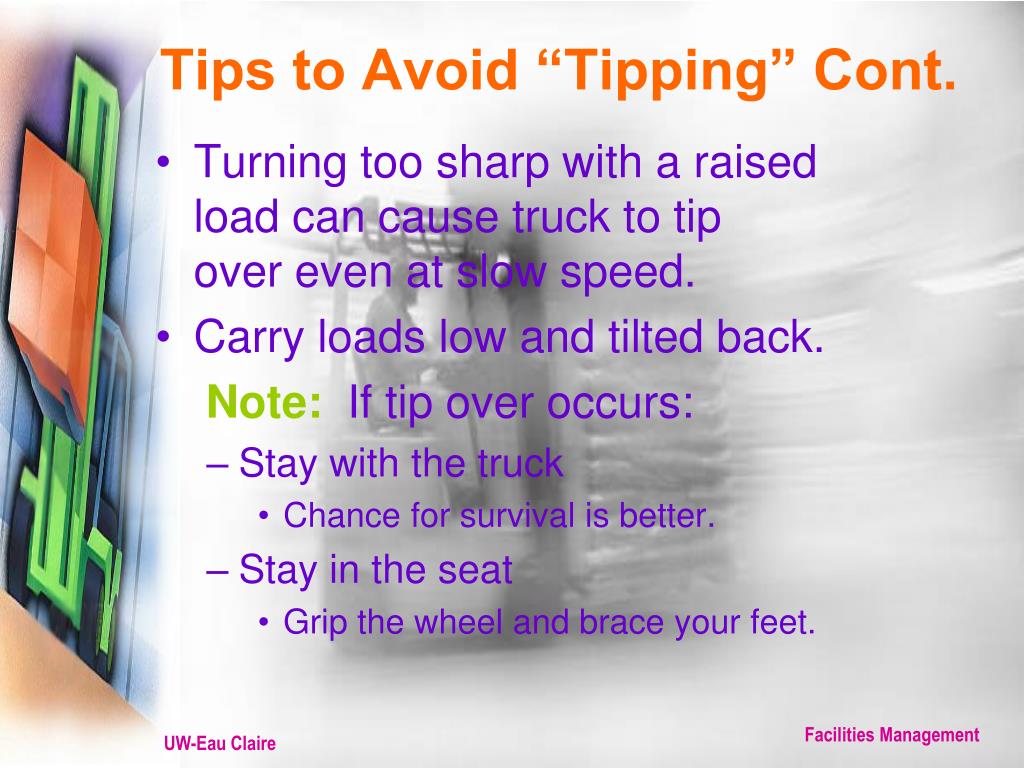 Tips to Avoid “Tipping” Cont.

• Turning too sharp with a raised load can cause truck to tip over even at slow speed.
• Carry loads low and tilted back.

Note: If tip over occurs:

– Stay with the truck
• Chance for survival is better.
– Stay in the seat
• Grip the wheel and brace your feet.

UW-Eau Claire

Facilities Management